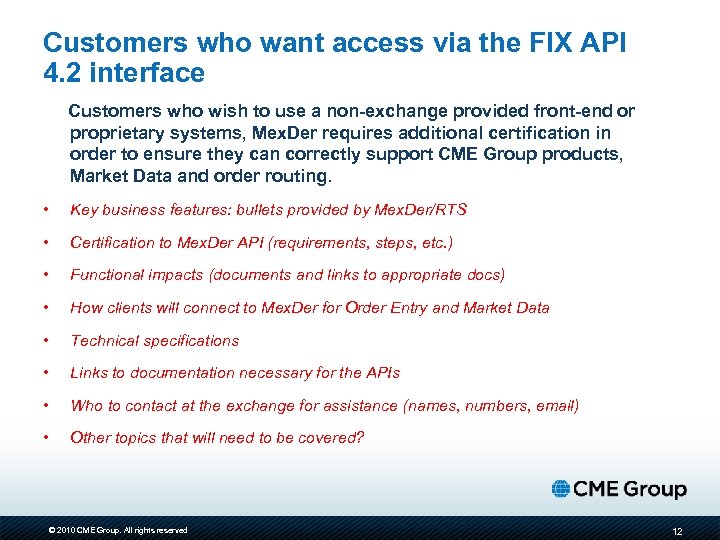 Customers who want access via the FIX API 4.2 interface

Customers who wish to use a non-exchange provided front-end or proprietary systems, MexDer requires additional certification in order to ensure they can correctly support CME Group products, Market Data and order routing.

• Key business features: bullets provided by MexDer/RTS
• Certification to MexDer API (requirements, steps, etc.)
• Functional impacts (documents and links to appropriate docs)
• How clients will connect to MexDer for Order Entry and Market Data
• Technical specifications
• Links to documentation necessary for the APIs
• Who to contact at the exchange for assistance (names, numbers, email)
• Other topics that will need to be covered?

CME Group

© 2010 CME Group. All rights reserved

12